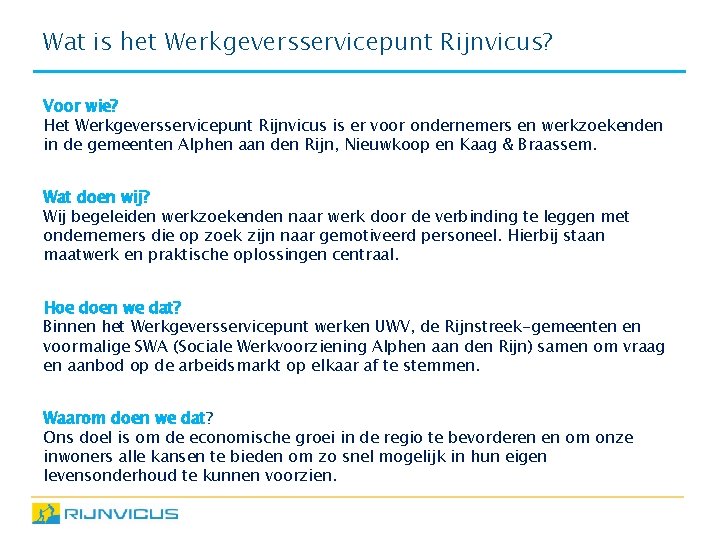 Wat is het Werkgeversservicepunt Rijnvicus?

Voor wie?
Het Werkgeversservicepunt Rijnvicus is er voor ondernemers en werkzoekenden in de gemeenten Alphen aan den Rijn, Nieuwkoop en Kaag & Braassem.

Wat doen wij?
Wij begeleiden werkzoekenden naar werk door de verbinding te leggen met ondernemers die op zoek zijn naar gemotiveerd personeel. Hierbij staan maatwerk en praktische oplossingen centraal.

Hoe doen we dat?
Binnen het Werkgeversservicepunt werken UWV, de Rijnstreek-gemeenten en voormalige SWA (Sociale Werkvoorziening Alphen aan den Rijn) samen om vraag en aanbod op de arbeidsmarkt op elkaar af te stemmen.

Waarom doen we dat?
Ons doel is om de economische groei in de regio te bevorderen en om onze inwoners alle kansen te bieden om zo snel mogelijk in hun eigen levensonderhoud te kunnen voorzien.

RIJNVICUS